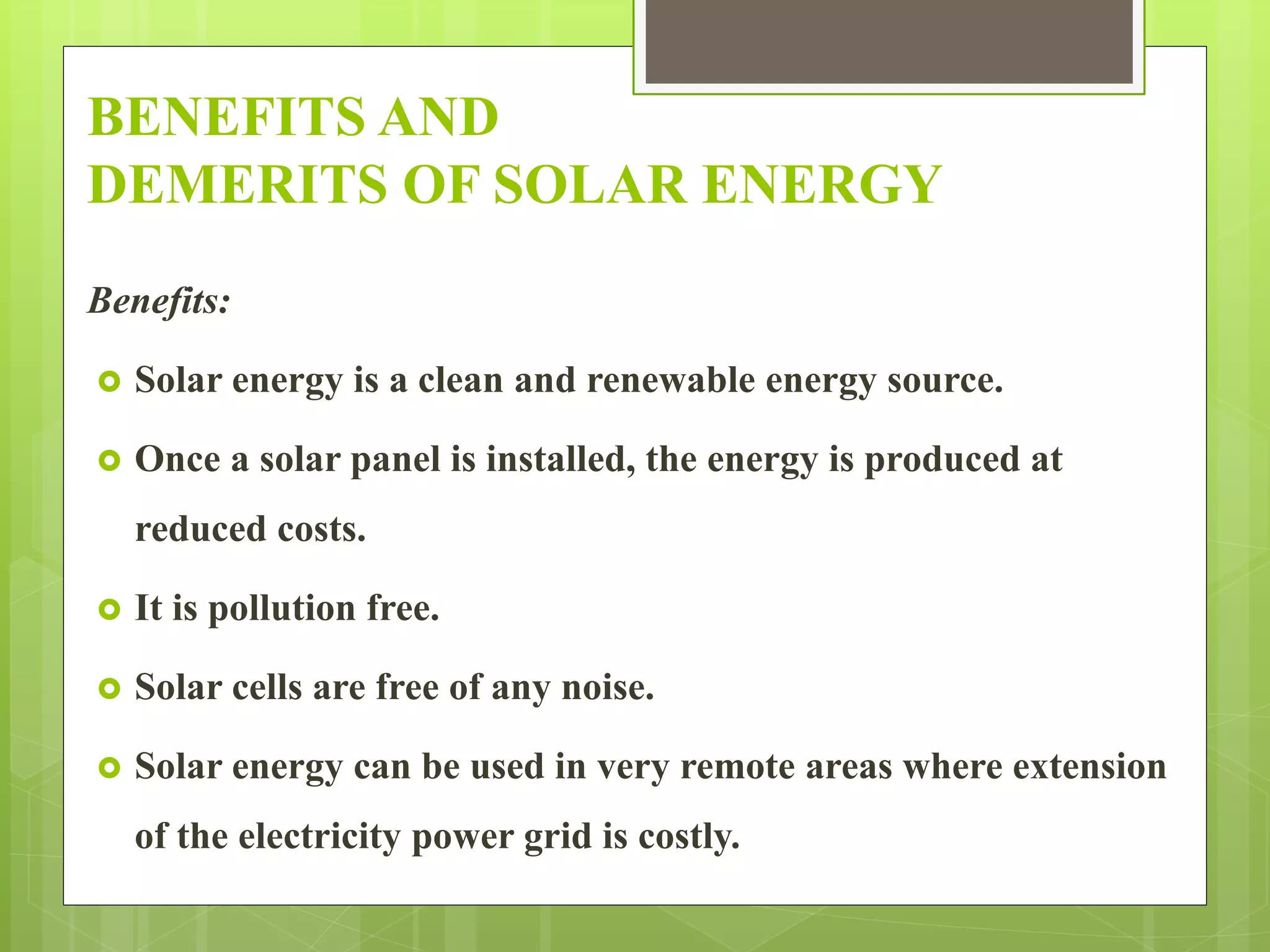 BENEFITS AND
DEMERITS OF SOLAR ENERGY

Benefits:

Solar energy is a clean and renewable energy source.

Once a solar panel is installed, the energy is produced at reduced costs.

It is pollution free.

Solar cells are free of any noise.

Solar energy can be used in very remote areas where extension of the electricity power grid is costly.